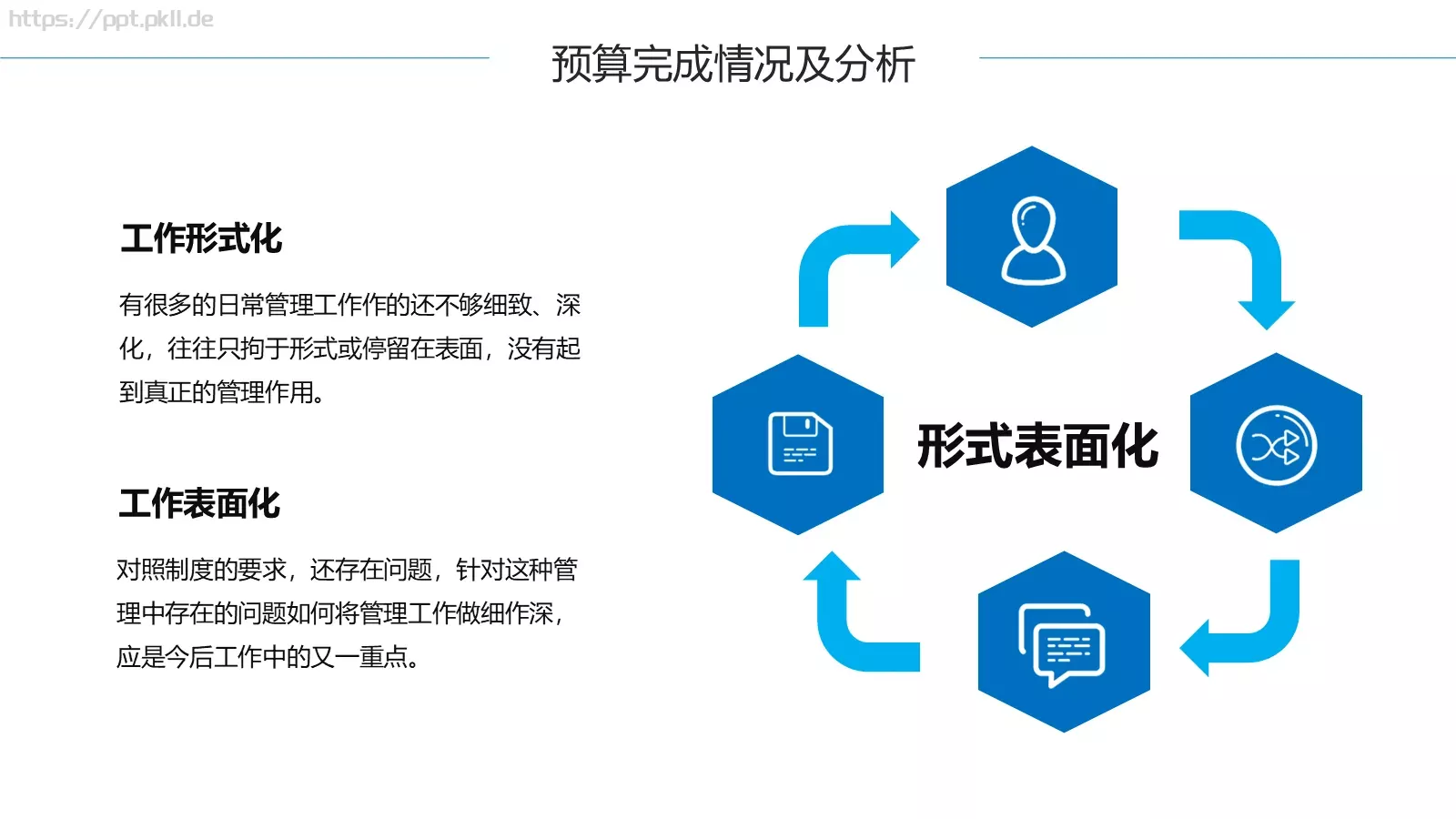 https://ppt.pkll.de

预算完成情况及分析

工作形式化

有很多的日常管理工作作的还不够细致、深化，往往只拘于形式或停留在表面，没有起到真正的管理作用。

工作表面化

对照制度的要求，还存在问题，针对这种管理中存在的问题如何将管理工作做细作深，应是今后工作中的又一重点。

形式表面化